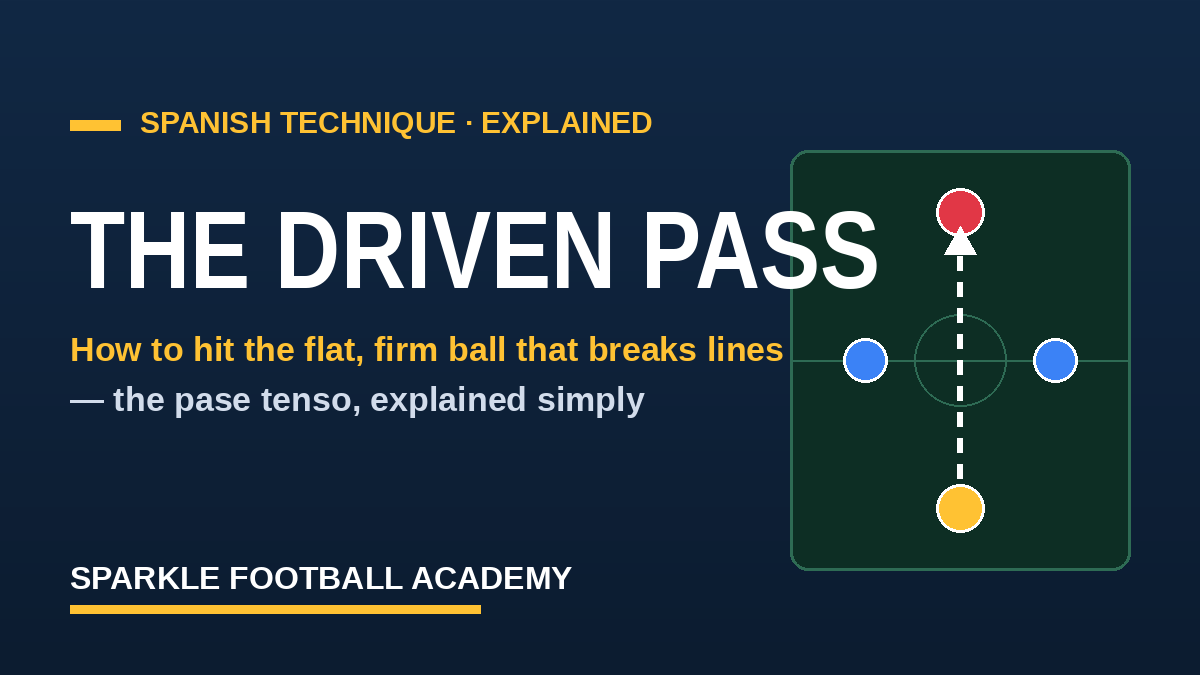 SPANISH TECHNIQUE · EXPLAINED

THE DRIVEN PASS

How to hit the flat, firm ball that breaks lines — the pase tenso, explained simply

SPARKLE FOOTBALL ACADEMY